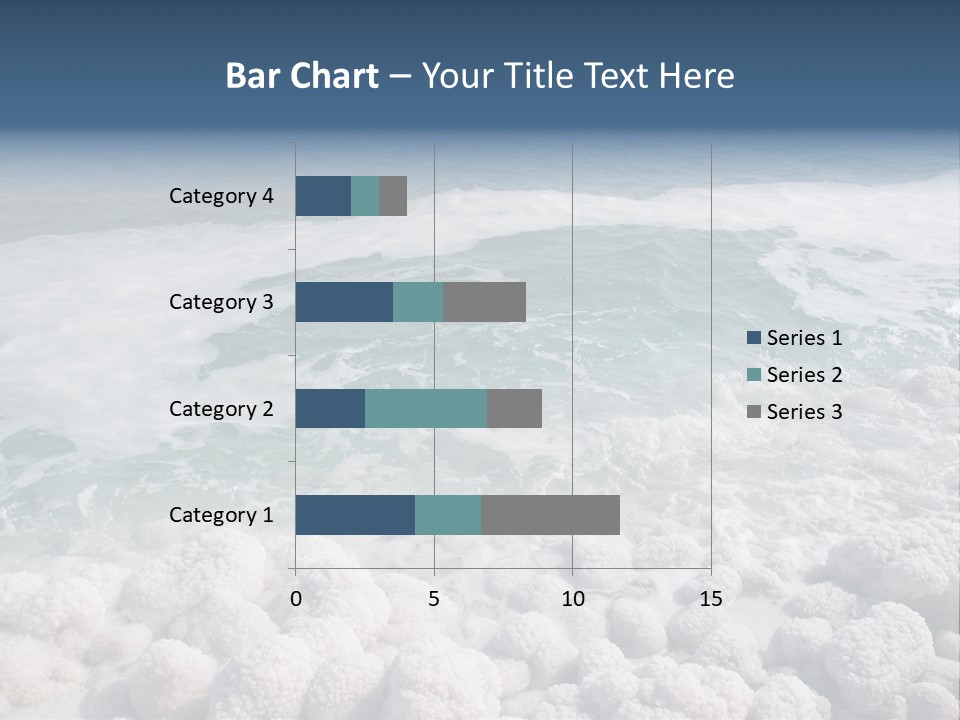 Bar Chart – Your Title Text Here

Category 4
Category 3
Category 2
Category 1

0
5
10
15

Series 1
Series 2
Series 3